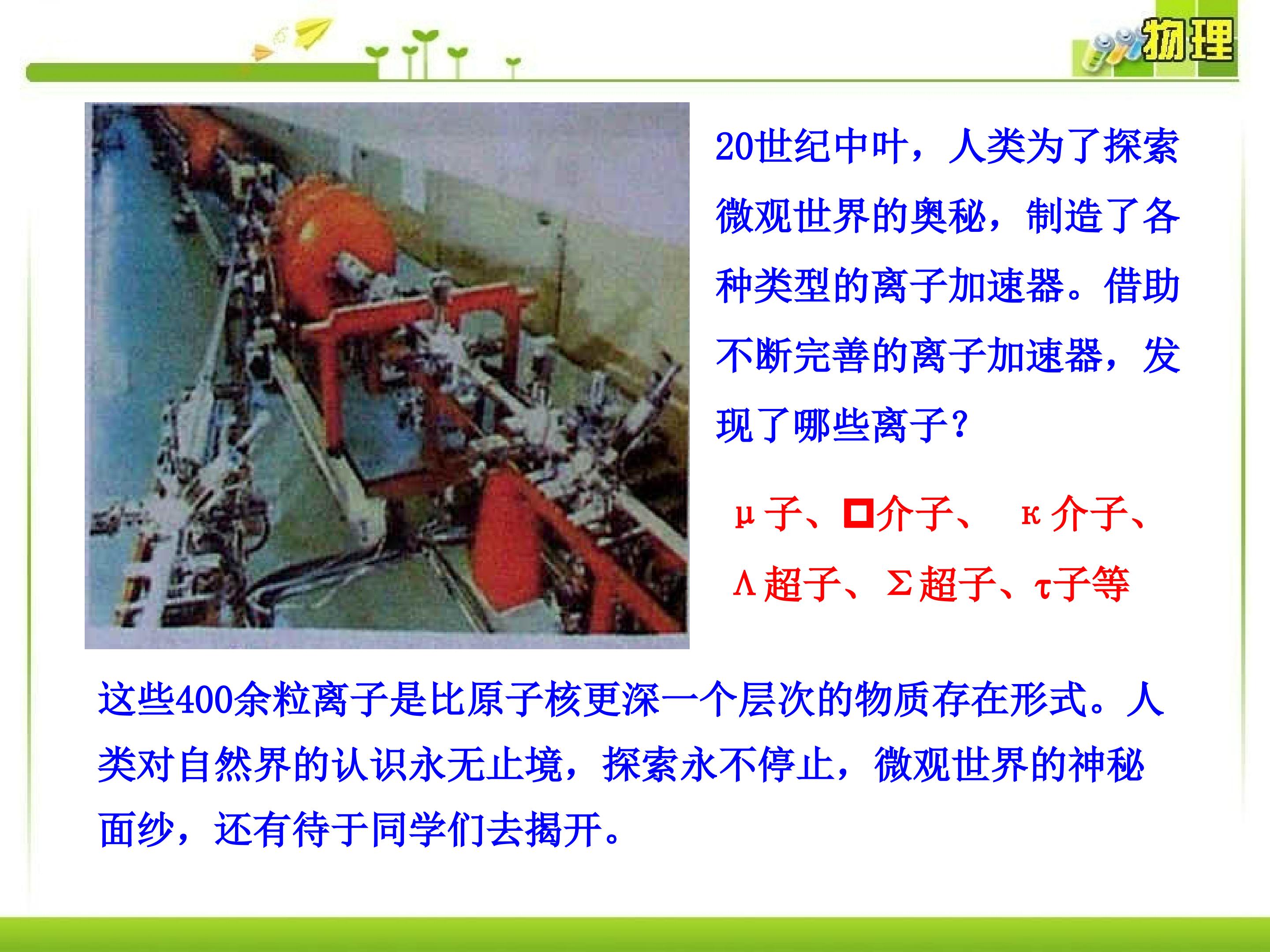 物理

20世纪中叶，人类为了探索微观世界的奥秘，制造了各种类型的离子加速器。借助不断完善的离子加速器，发现了哪些离子？

μ子、□介子、 κ介子、Λ超子、Σ超子、τ子等

这些400余粒离子是比原子核更深一个层次的物质存在形式。人类对自然界的认识永无止境，探索永不停止，微观世界的神秘面纱，还有待于同学们去揭开。